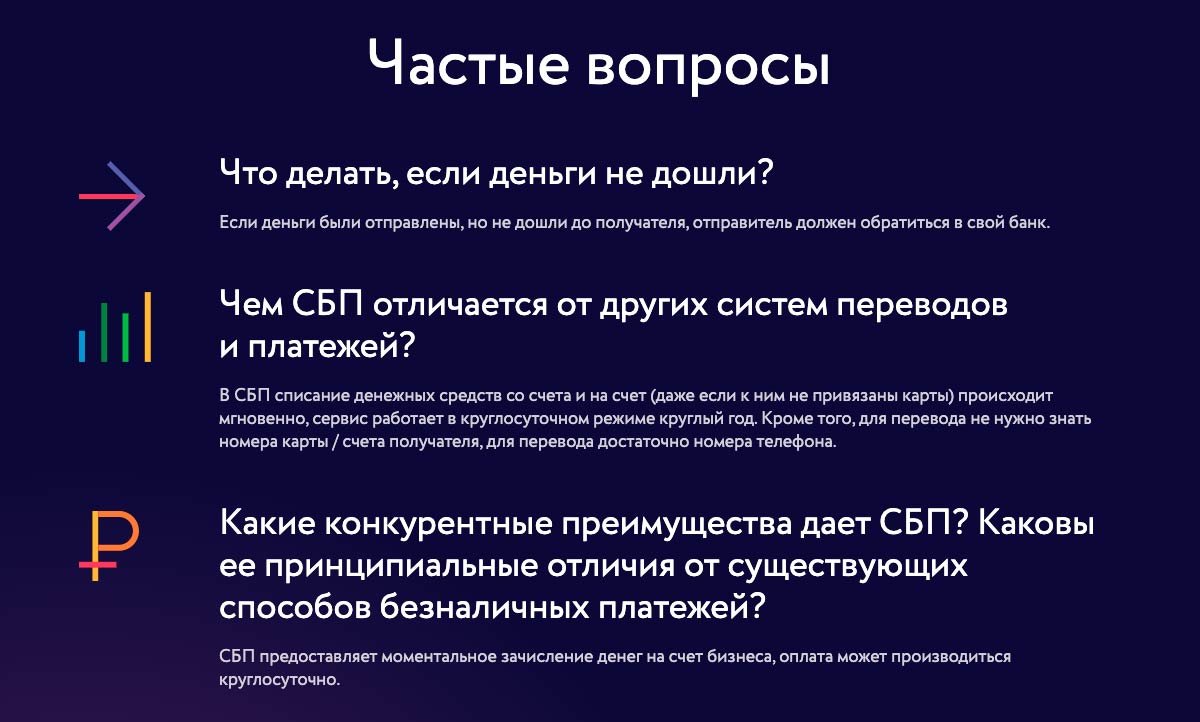 Частые вопросы

Что делать, если деньги не дошли?

Если деньги были отправлены, но не дошли до получателя, отправитель должен обратиться в свой банк.

Чем СБП отличается от других систем переводов и платежей?

В СБП списание денежных средств со счета и на счет (даже если к ним не привязаны карты) происходит мгновенно, сервис работает в круглосуточном режиме круглый год. Кроме того, для перевода не нужно знать номера карты / счета получателя, для перевода достаточно номера телефона.

Какие конкурентные преимущества дает СБП? Каковы ее принципиальные отличия от существующих способов безналичных платежей?

СБП предоставляет моментальное зачисление денег на счет бизнеса, оплата может производиться круглосуточно.